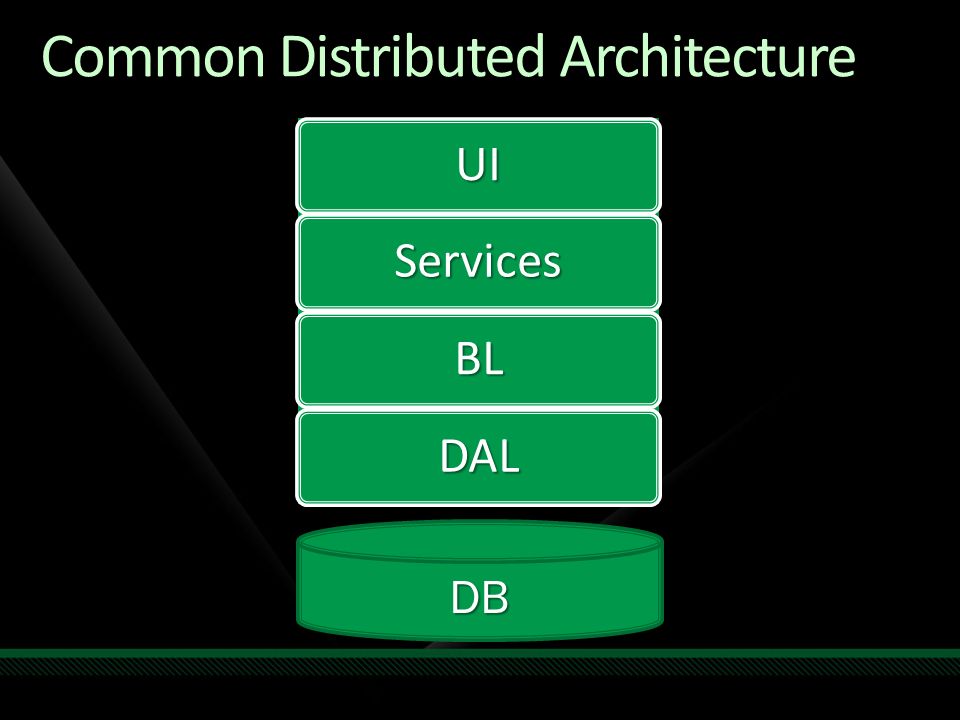 Common Distributed Architecture

UI

Services

BL

DAL

DB